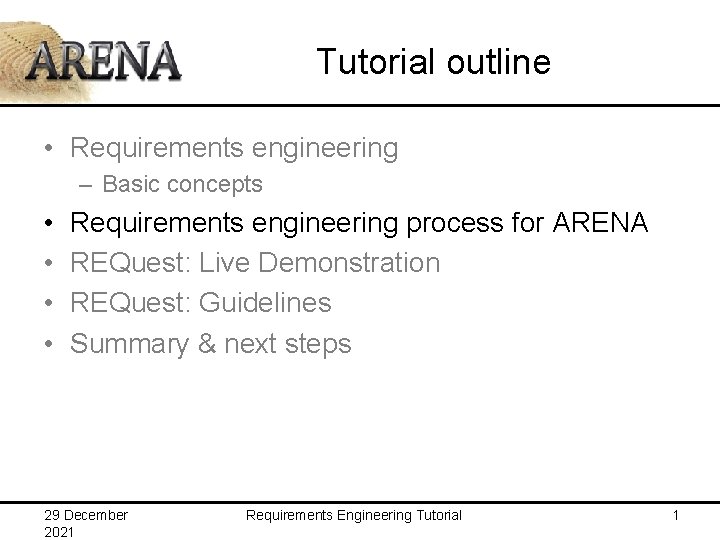 ARENA

Tutorial outline

• Requirements engineering
– Basic concepts
• Requirements engineering process for ARENA
• REQuest: Live Demonstration
• REQuest: Guidelines
• Summary & next steps

29 December 2021

Requirements Engineering Tutorial

1